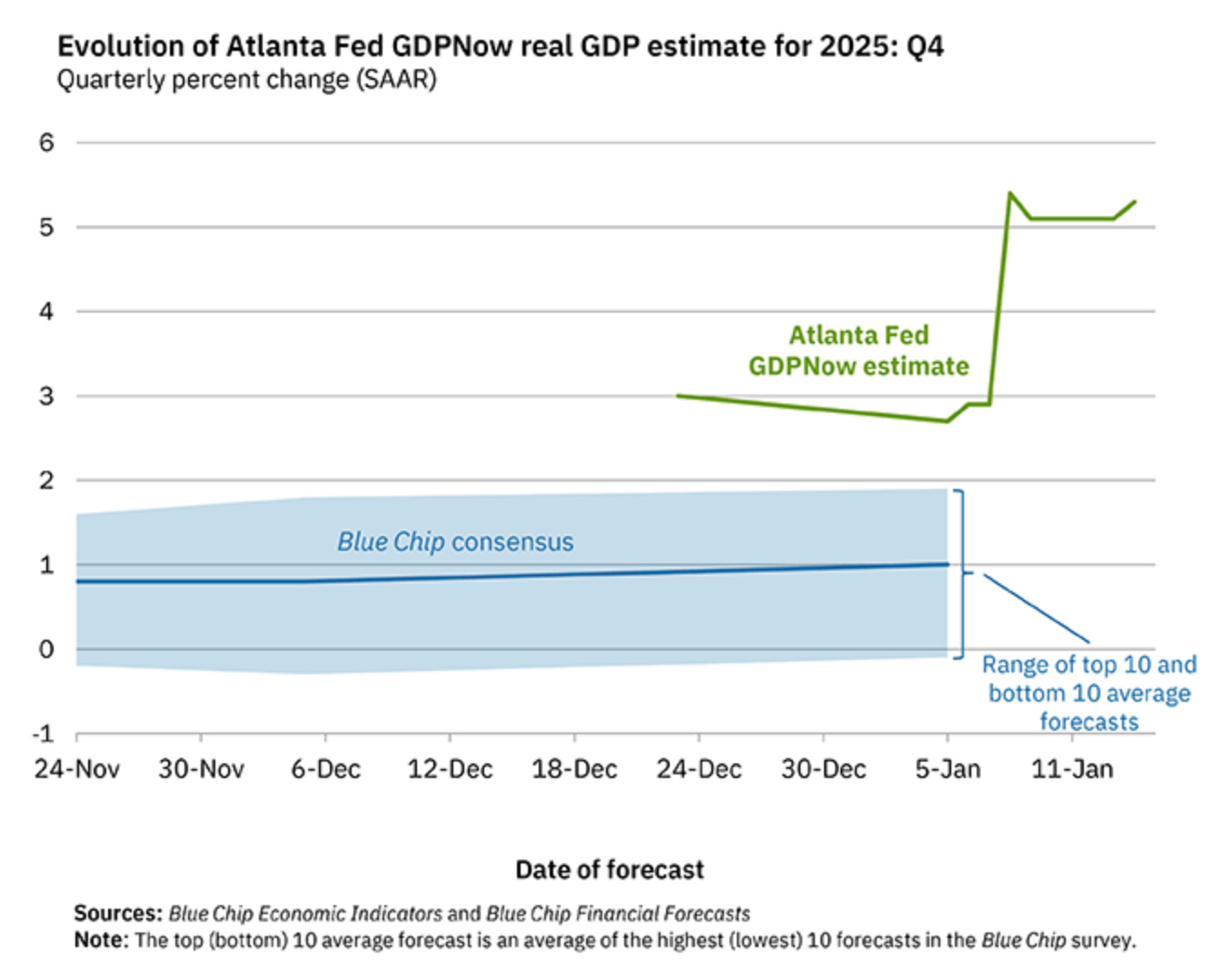 Evolution of Atlanta Fed GDPNow real GDP estimate for 2025: Q4
Quarterly percent change (SAAR)

6
5
4
3
2
1
0
-1

Atlanta Fed GDPNow estimate

Blue Chip consensus

Range of top 10 and bottom 10 average forecasts

24-Nov 30-Nov 6-Dec 12-Dec 18-Dec 24-Dec 30-Dec 5-Jan 11-Jan

Date of forecast

Sources: Blue Chip Economic Indicators and Blue Chip Financial Forecasts
Note: The top (bottom) 10 average forecast is an average of the highest (lowest) 10 forecasts in the Blue Chip survey.